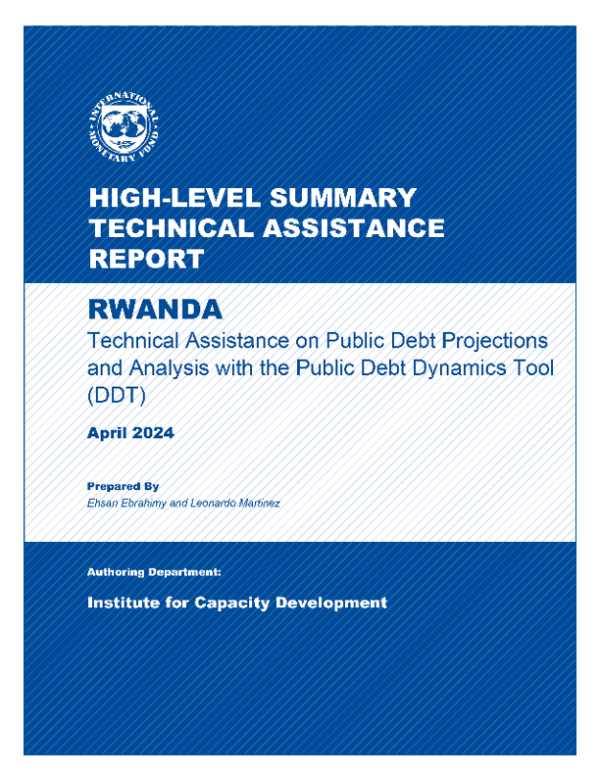 INTERNATIONAL MONETARY FUND

HIGH-LEVEL SUMMARY TECHNICAL ASSISTANCE REPORT

RWANDA

Technical Assistance on Public Debt Projections and Analysis with the Public Debt Dynamics Tool (DDT)

April 2024

Prepared By

Ehsan Ebrahimy and Leonardo Martinez

Authoring Department:

Institute for Capacity Development